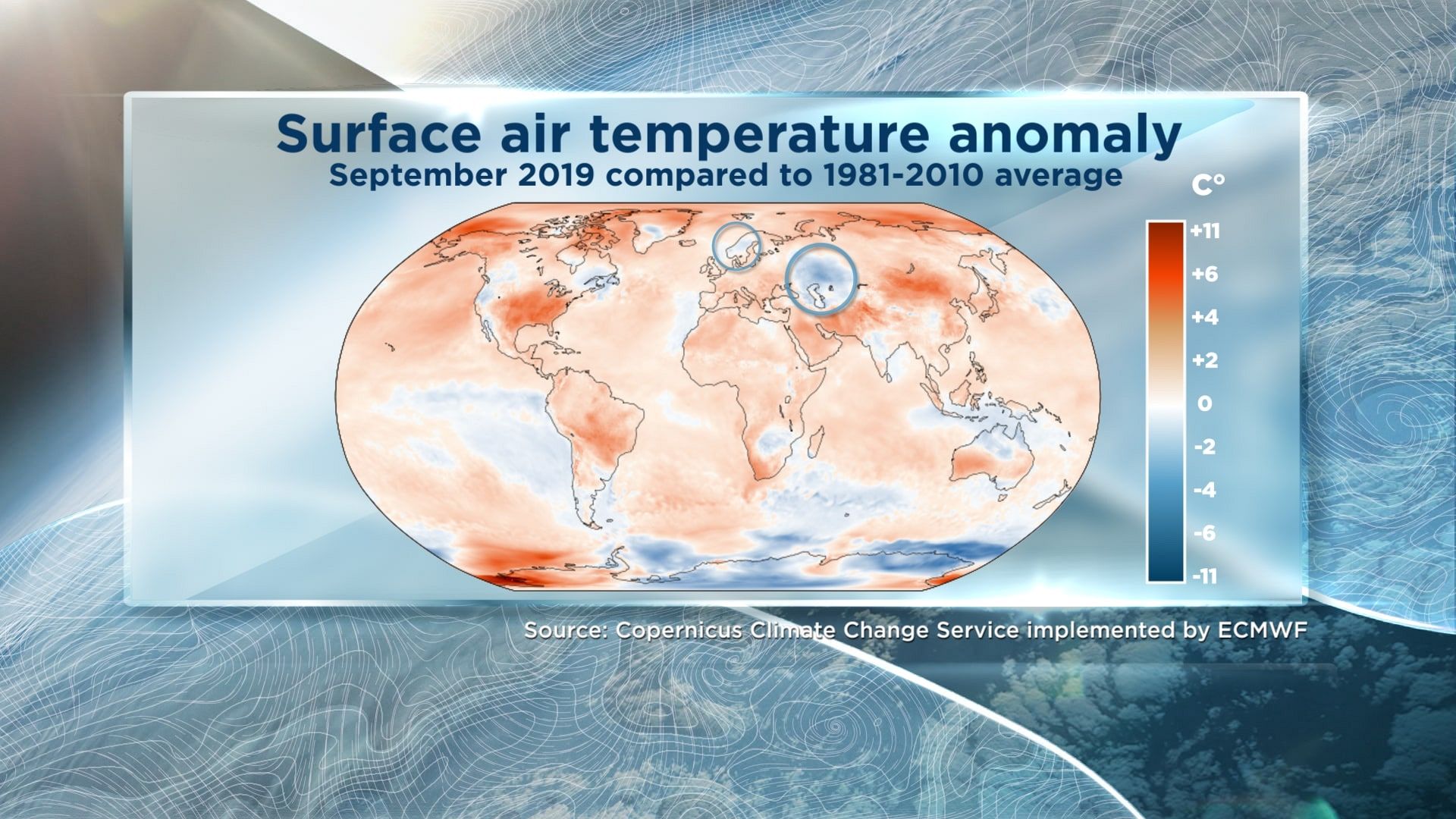 Surface air temperature anomaly
September 2019 compared to 1981-2010 average

C°

+11
+6
+4
+2
0
-2
-4
-6
-11

Source: Copernicus Climate Change Service implemented by ECMWF